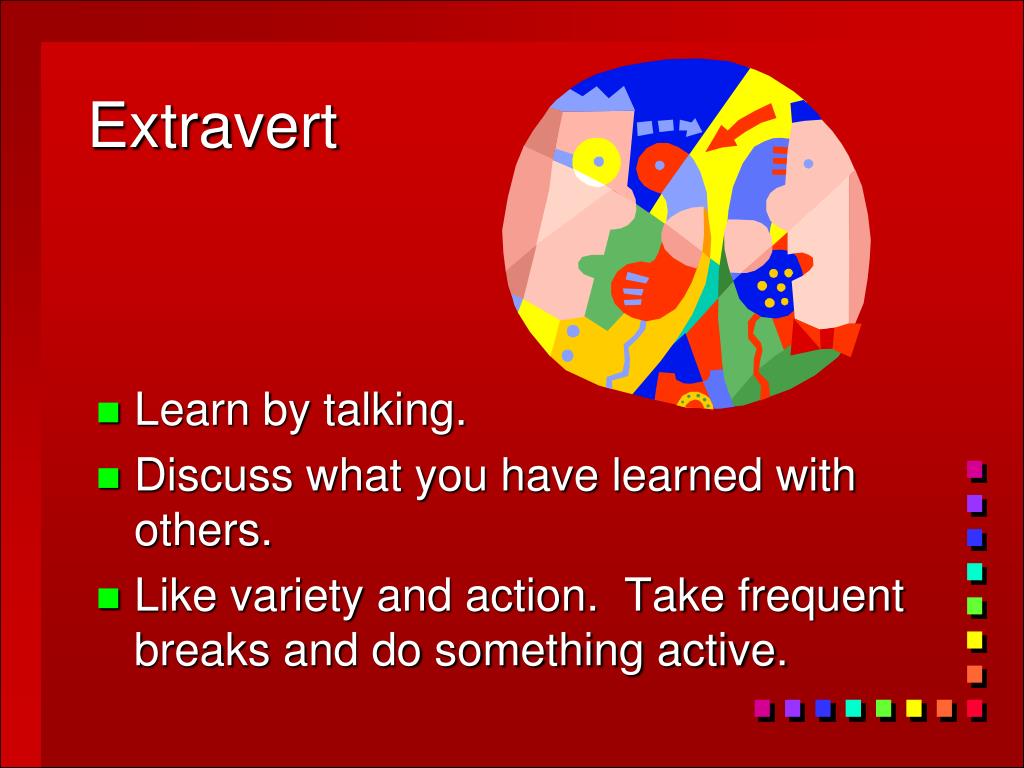 Extravert

- Learn by talking.
- Discuss what you have learned with others.
- Like variety and action.  Take frequent breaks and do something active.